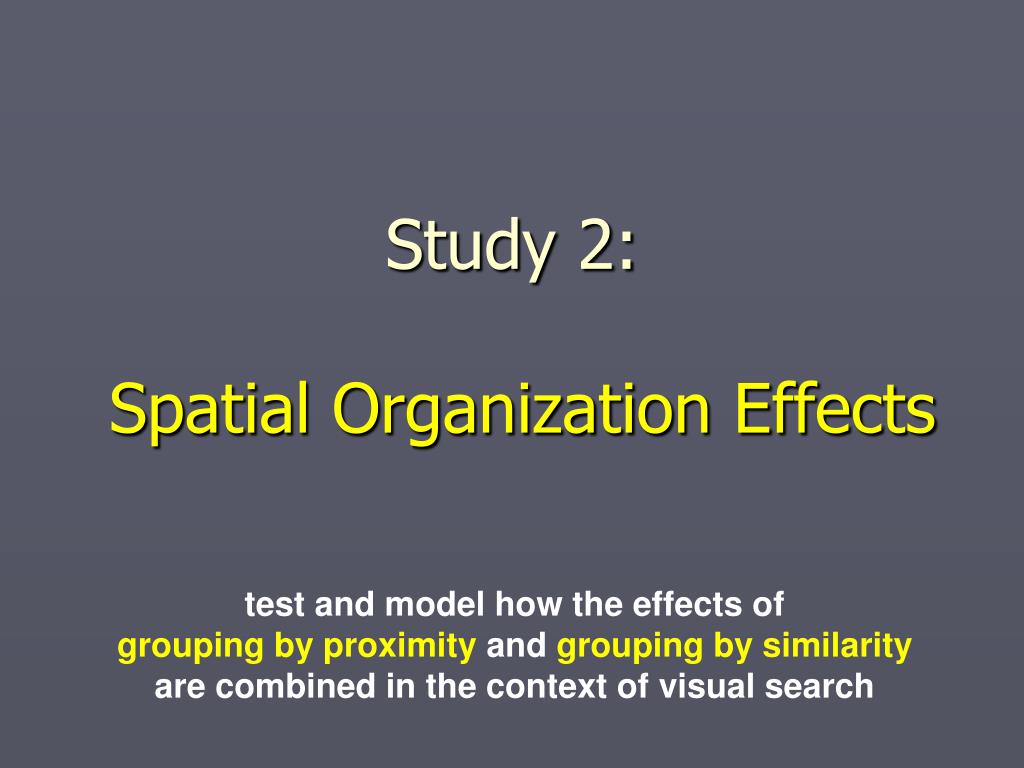 Study 2:

Spatial Organization Effects

test and model how the effects of grouping by proximity and grouping by similarity are combined in the context of visual search